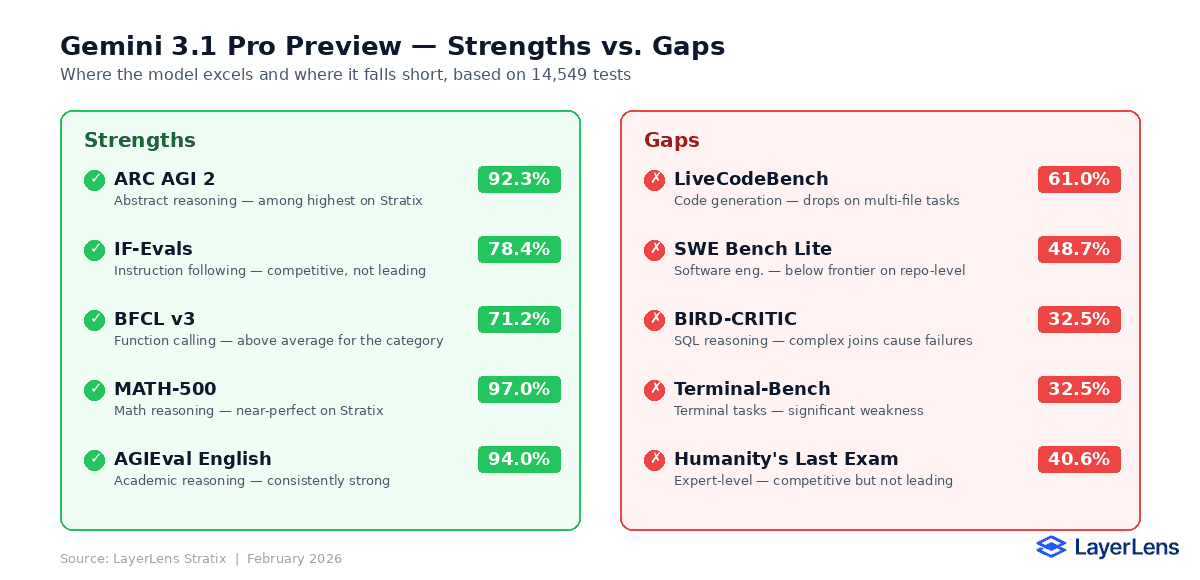 Gemini 3.1 Pro Preview — Strengths vs. Gaps

Where the model excels and where it falls short, based on 14,549 tests

Strengths

✓ ARC AGI 2 92.3%
Abstract reasoning — among highest on Stratix

✓ IF-Evals 78.4%
Instruction following — competitive, not leading

✓ BFCL v3 71.2%
Function calling — above average for the category

✓ MATH-500 97.0%
Math reasoning — near-perfect on Stratix

✓ AGIEval English 94.0%
Academic reasoning — consistently strong

Gaps

✗ LiveCodeBench 61.0%
Code generation — drops on multi-file tasks

✗ SWE Bench Lite 48.7%
Software eng. — below frontier on repo-level

✗ BIRD-CRITIC 32.5%
SQL reasoning — complex joins cause failures

✗ Terminal-Bench 32.5%
Terminal tasks — significant weakness

✗ Humanity's Last Exam 40.6%
Expert-level — competitive but not leading

Source: LayerLens Stratix | February 2026

LayerLens